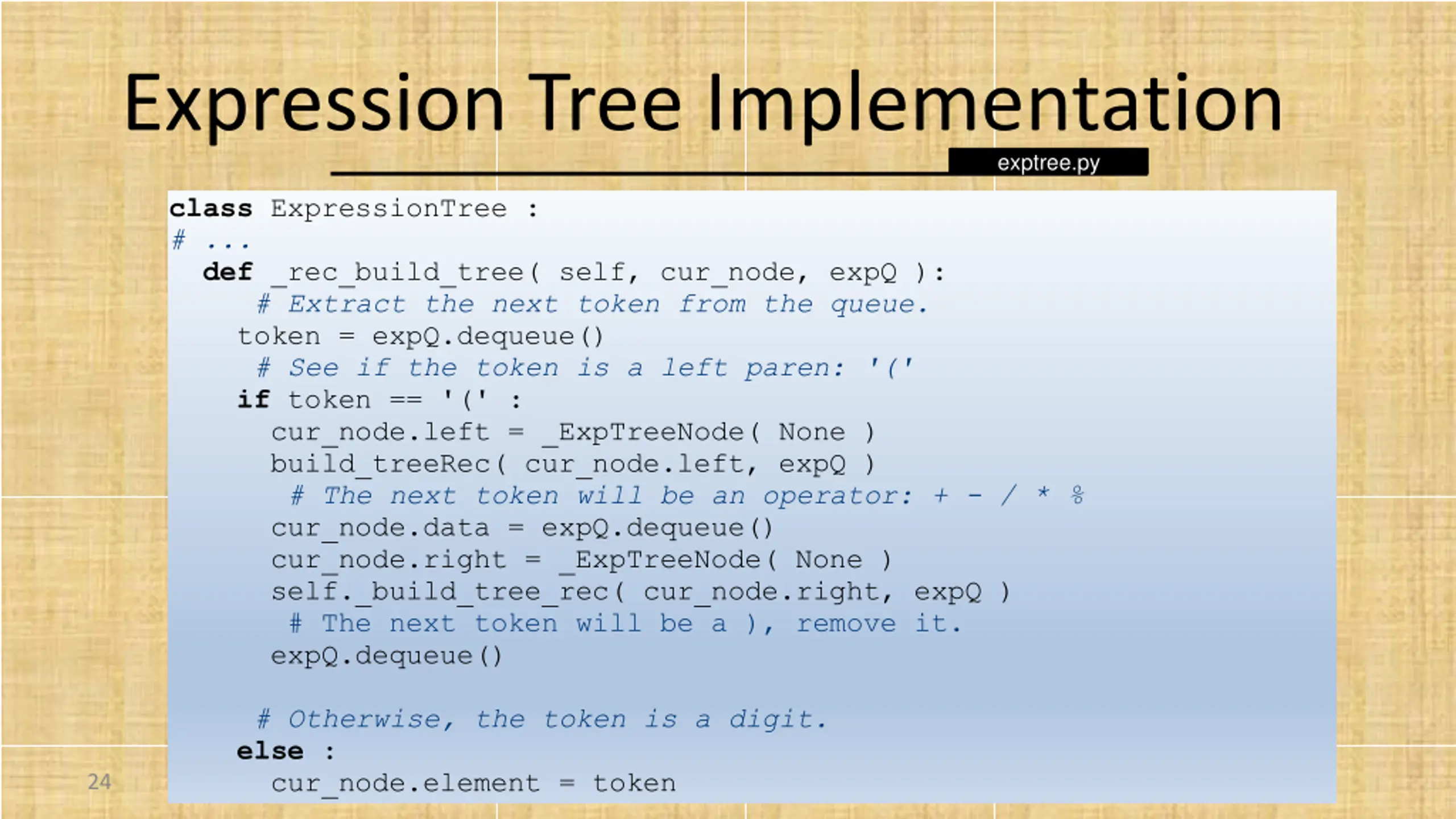 Expression Tree Implementation

exptree.py

class ExpressionTree :
# ...
  def _rec_build_tree( self, cur_node, expQ ):
    # Extract the next token from the queue.
    token = expQ.dequeue()
    # See if the token is a left paren: '('
    if token == '(' :
      cur_node.left = _ExpTreeNode( None )
      build_treeRec( cur_node.left, expQ )
      # The next token will be an operator: + - / * %
      cur_node.data = expQ.dequeue()
      cur_node.right = _ExpTreeNode( None )
      self._build_tree_rec( cur_node.right, expQ )
      # The next token will be a ), remove it.
      expQ.dequeue()

    # Otherwise, the token is a digit.
    else :
      cur_node.element = token

24